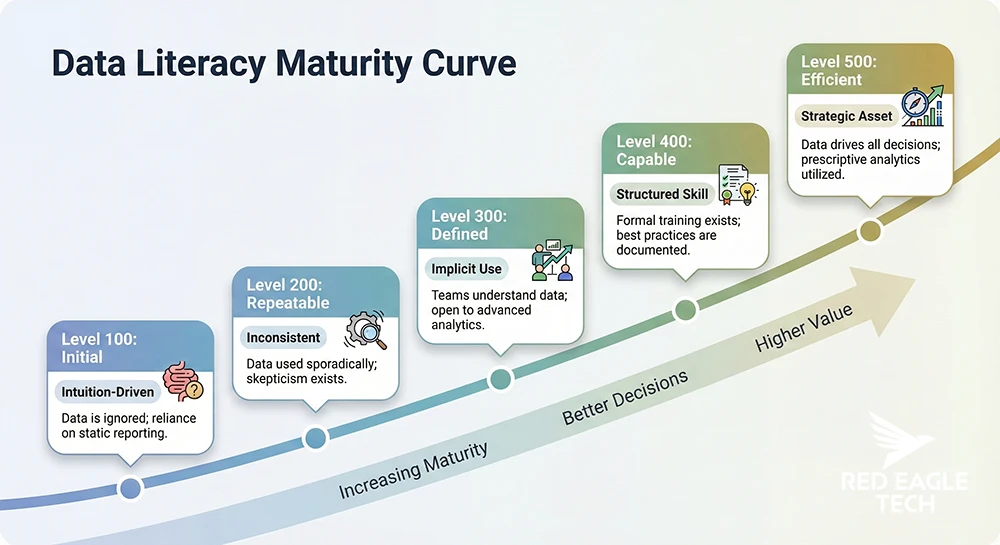 Data Literacy Maturity Curve

Level 100: Initial

Intuition-Driven

Data is ignored; reliance on static reporting.

Level 200: Repeatable

Inconsistent

Data used sporadically; skepticism exists.

Level 300: Defined

Implicit Use

Teams understand data; open to advanced analytics.

Level 400: Capable

Structured Skill

Formal training exists; best practices are documented.

Level 500: Efficient

Strategic Asset

Data drives all decisions; prescriptive analytics utilized.

Increasing Maturity

Better Decisions

Higher Value

RED EAGLE TECH